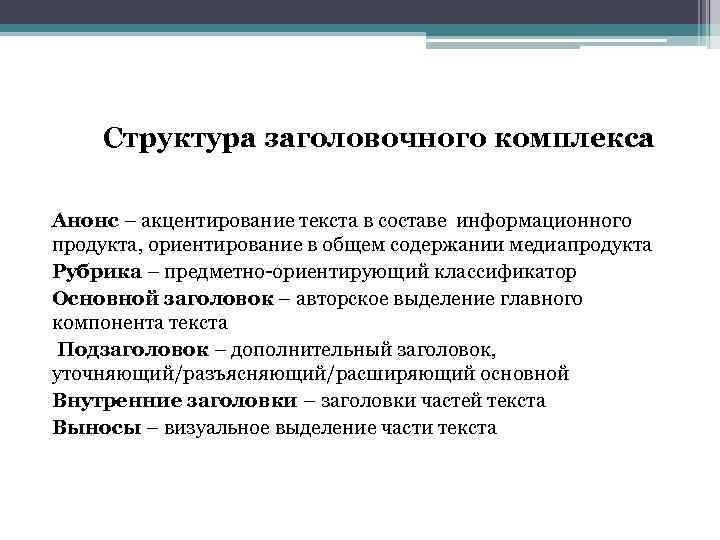 Структура заголовочного комплекса

Анонс – акцентирование текста в составе информационного продукта, ориентирование в общем содержании медиапродукта

Рубрика – предметно-ориентирующий классификатор

Основной заголовок – авторское выделение главного компонента текста

Подзаголовок – дополнительный заголовок, уточняющий/разъясняющий/расширяющий основной

Внутренние заголовки – заголовки частей текста

Выносы – визуальное выделение части текста